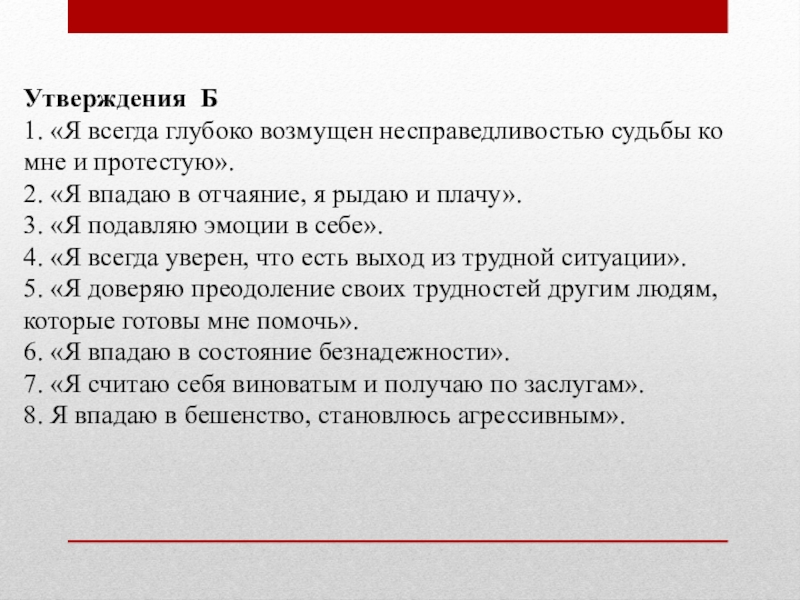 Утверждения Б
1. «Я всегда глубоко возмущен несправедливостью судьбы ко мне и протестую».
2. «Я впадаю в отчаяние, я рыдаю и плачу».
3. «Я подавляю эмоции в себе».
4. «Я всегда уверен, что есть выход из трудной ситуации».
5. «Я доверяю преодоление своих трудностей другим людям, которые готовы мне помочь».
6. «Я впадаю в состояние безнадежности».
7. «Я считаю себя виноватым и получаю по заслугам».
8. Я впадаю в бешенство, становлюсь агрессивным».